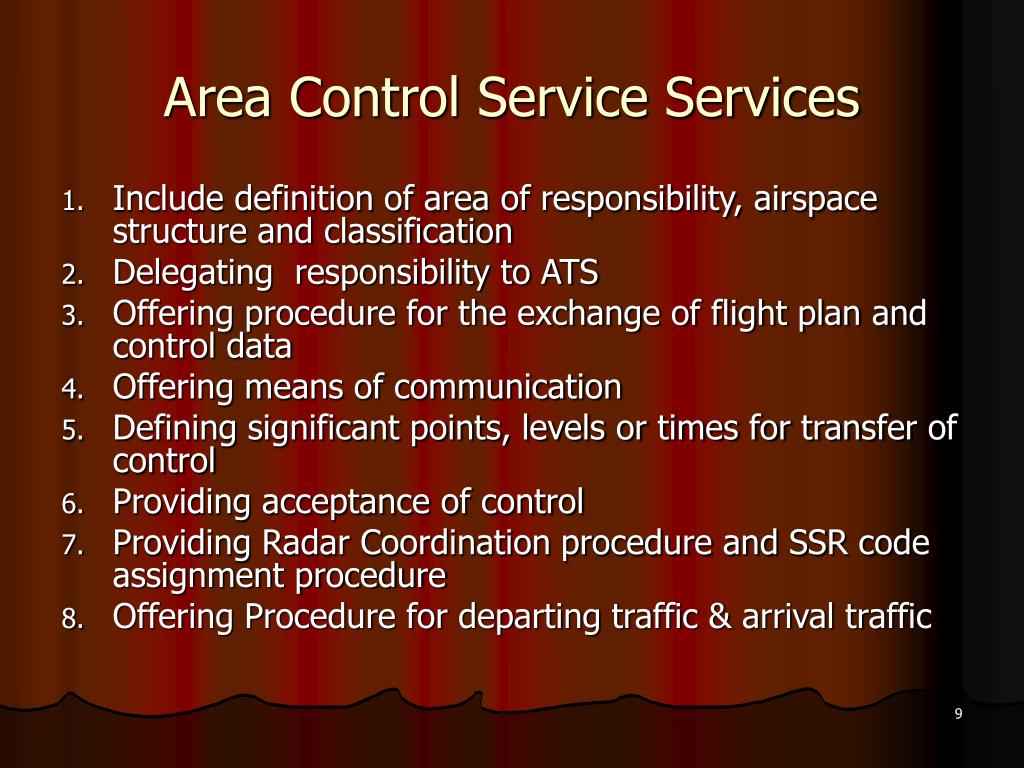 Area Control Service Services

1. Include definition of area of responsibility, airspace structure and classification
2. Delegating  responsibility to ATS
3. Offering procedure for the exchange of flight plan and control data
4. Offering means of communication
5. Defining significant points, levels or times for transfer of control
6. Providing acceptance of control
7. Providing Radar Coordination procedure and SSR code assignment procedure
8. Offering Procedure for departing traffic & arrival traffic

9